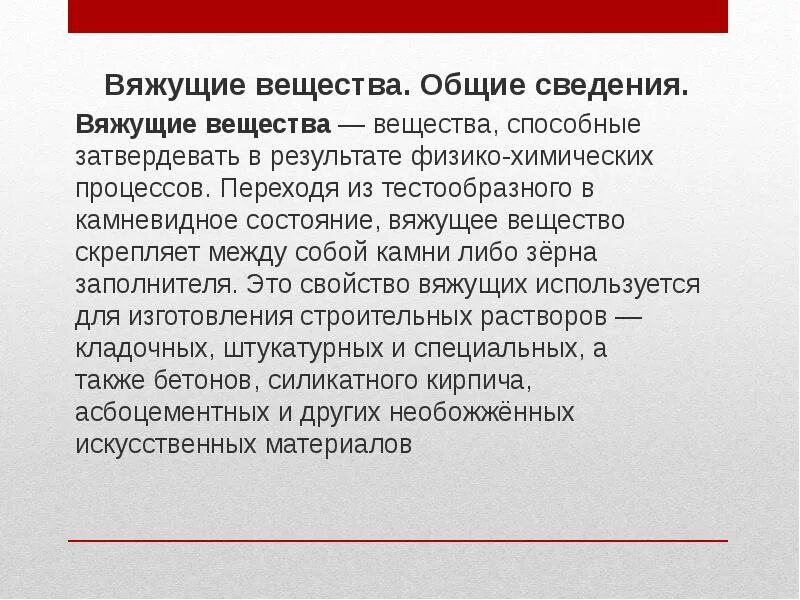 Вяжущие вещества. Общие сведения.

Вяжущие вещества — вещества, способные затвердевать в результате физико-химических процессов. Переходя из тестообразного в камневидное состояние, вяжущее вещество скрепляет между собой камни либо зёрна заполнителя. Это свойство вяжущих используется для изготовления строительных растворов — кладочных, штукатурных и специальных, а также бетонов, силикатного кирпича, асбоцементных и других необожжённых искусственных материалов